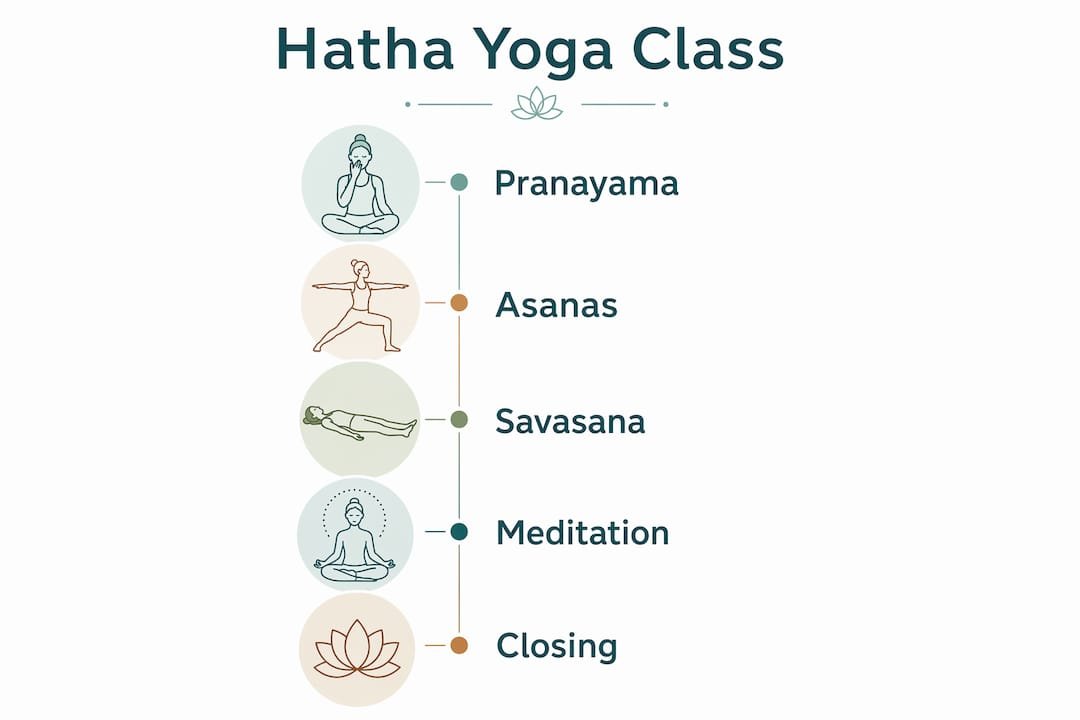 Hatha Yoga Class

Pranayama

Asanas

Savasana

Meditation

Closing